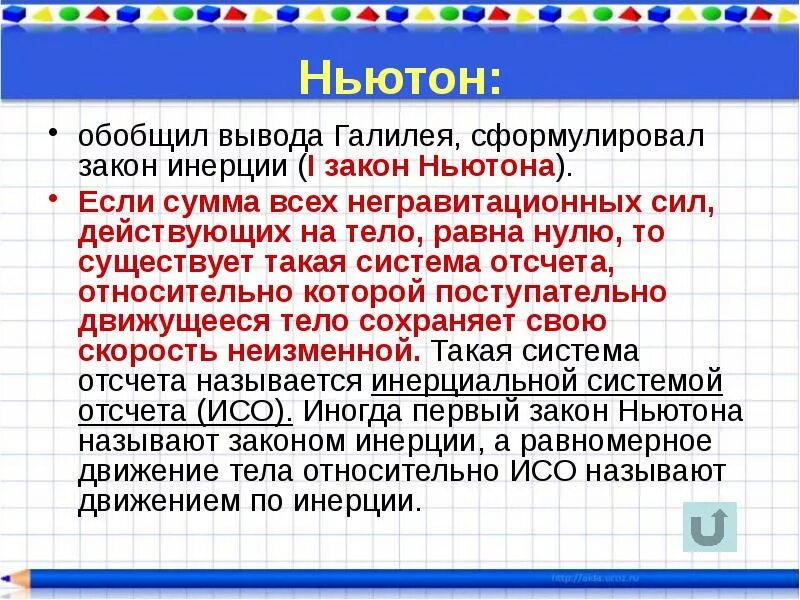 Ньютон:

• обобщил вывода Галилея, сформулировал закон инерции (I закон Ньютона).

• Если сумма всех негравитационных сил, действующих на тело, равна нулю, то существует такая система отсчета, относительно которой поступательно движущееся тело сохраняет свою скорость неизменной. Такая система отсчета называется инерциальной системой отсчета (ИСО). Иногда первый закон Ньютона называют законом инерции, а равномерное движение тела относительно ИСО называют движением по инерции.

http://aida.ucoz.ru